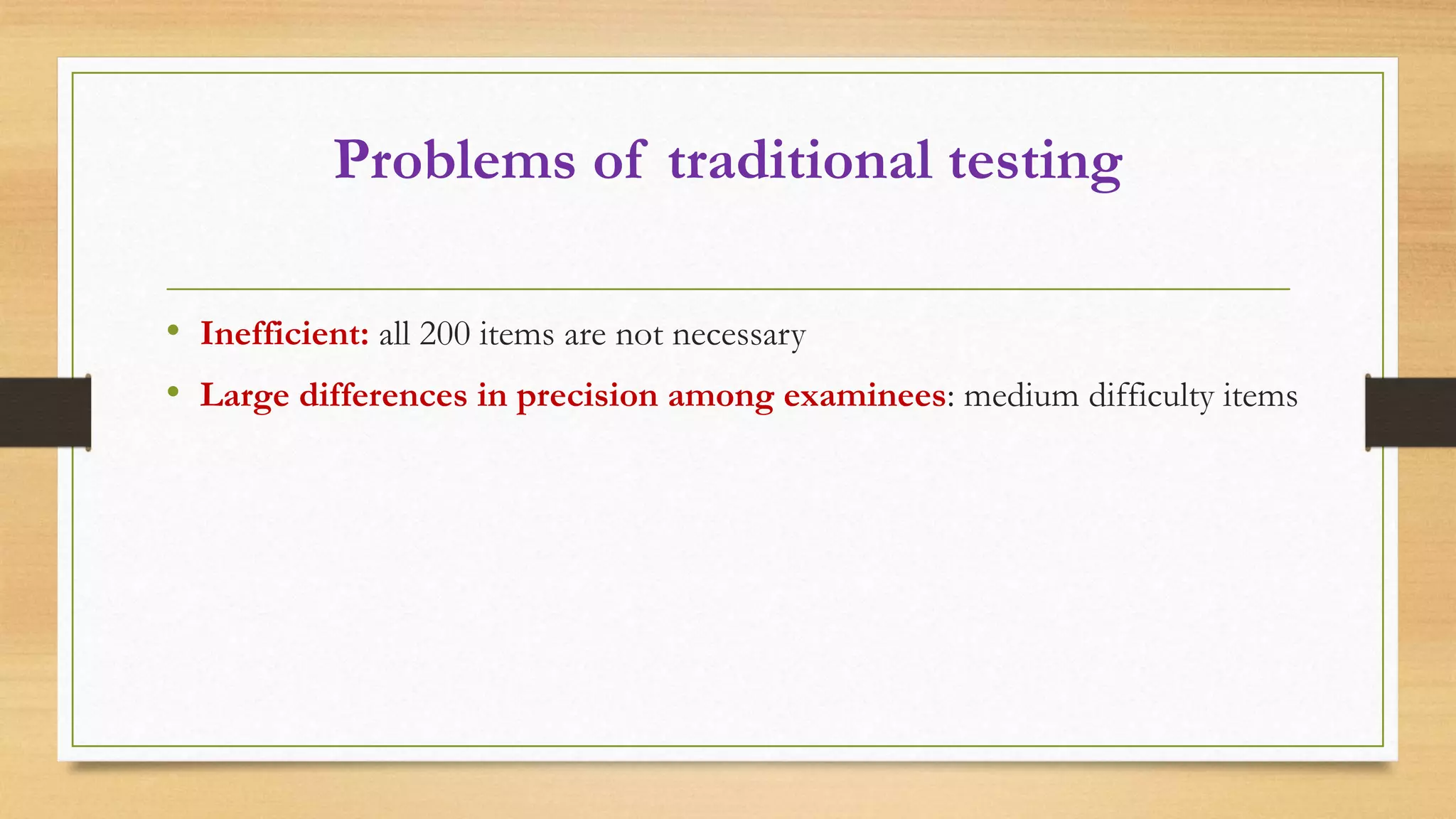 Problems of traditional testing

• Inefficient: all 200 items are not necessary
• Large differences in precision among examinees: medium difficulty items